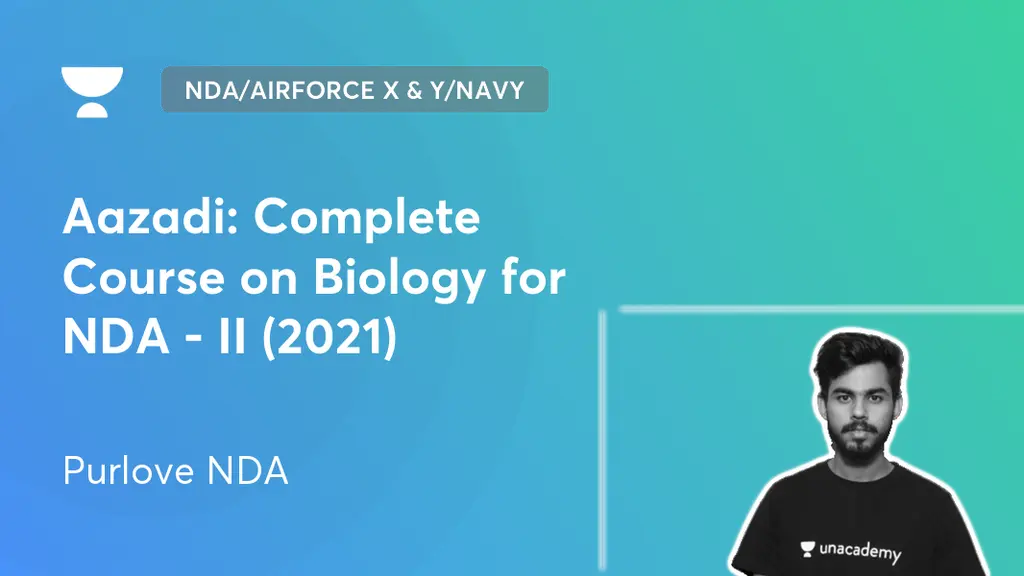 NDA/AIRFORCE X & Y/NAVY

Aazadi: Complete Course on Biology for NDA - II (2021)

Purlove NDA

unacademy